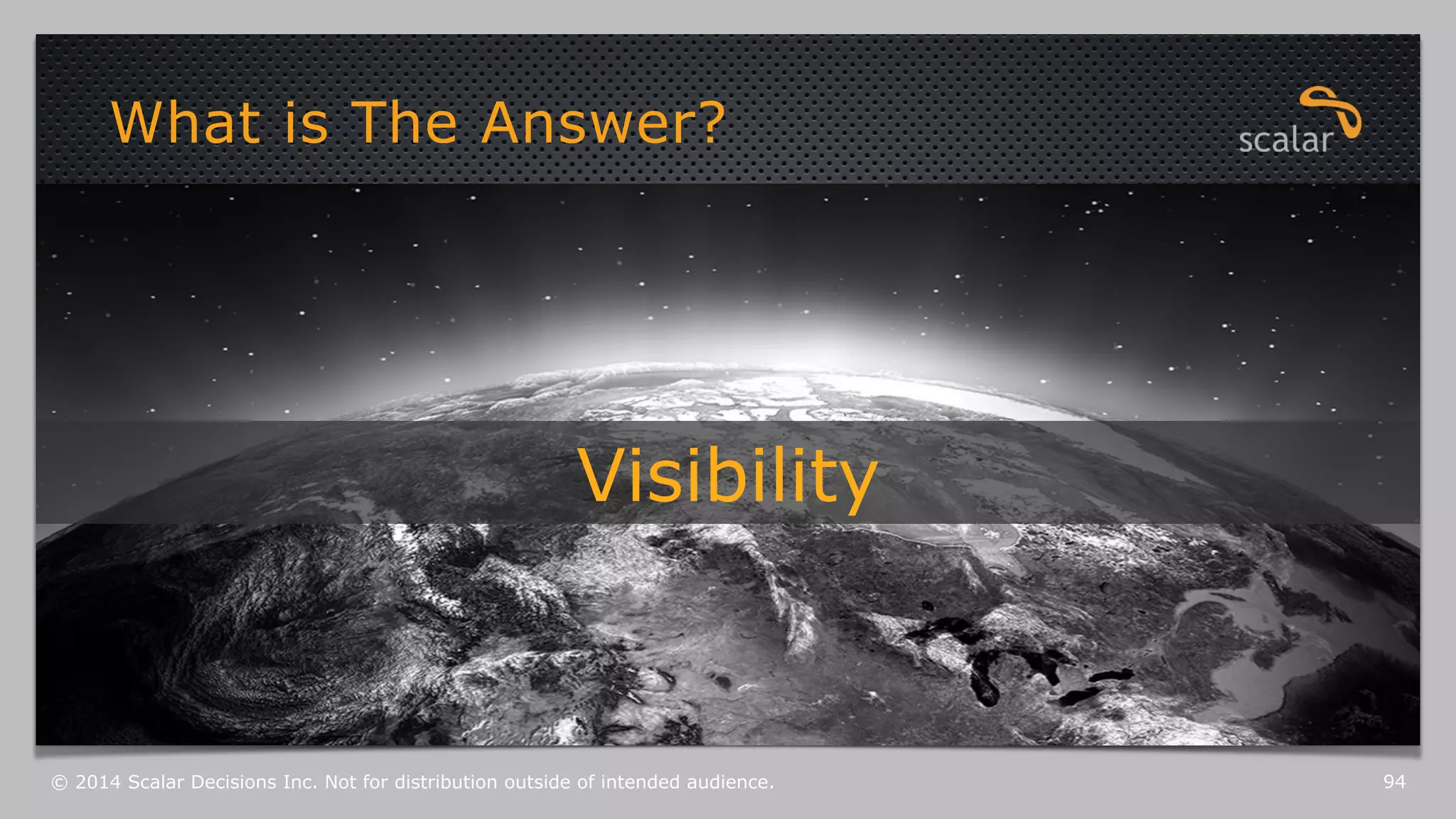 What is The Answer?

scalar

Visibility

© 2014 Scalar Decisions Inc. Not for distribution outside of intended audience.

94